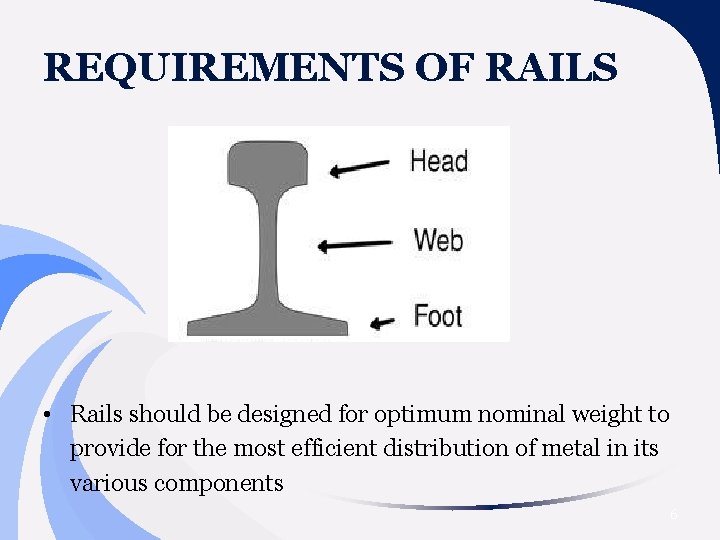 REQUIREMENTS OF RAILS

Head

Web

Foot

• Rails should be designed for optimum nominal weight to provide for the most efficient distribution of metal in its various components

6